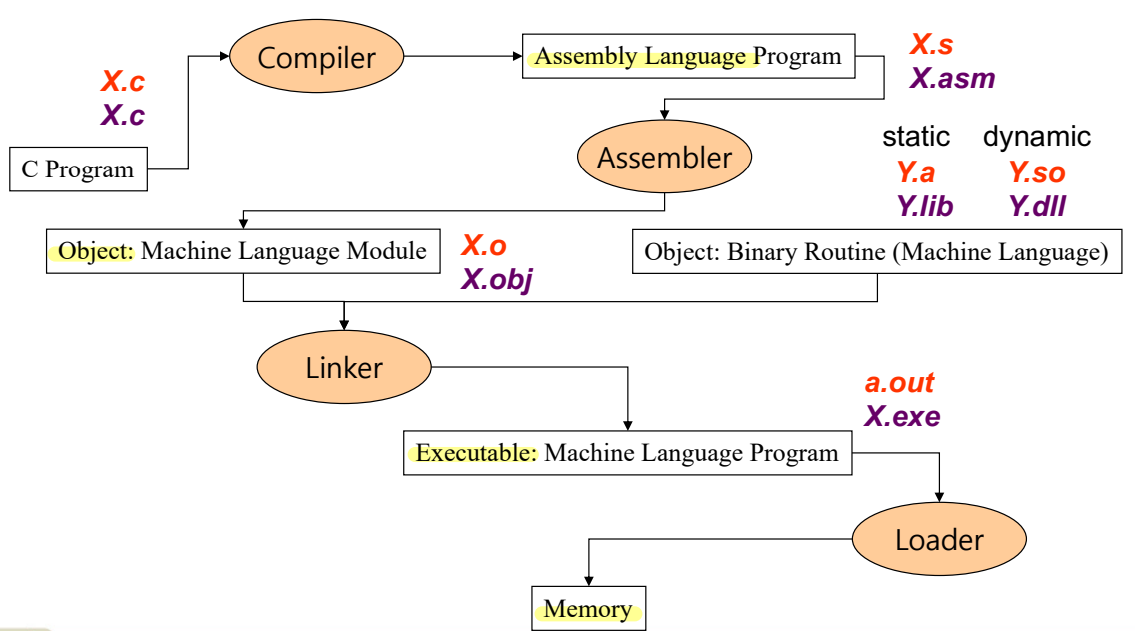 X.c
X.c

C Program

Compiler

Assembly Language Program

X.s
X.asm

Assembler

static dynamic
Y.a Y.so
Y.lib Y.dll

Object: Machine Language Module

X.o
X.obj

Object: Binary Routine (Machine Language)

Linker

a.out
X.exe

Executable: Machine Language Program

Loader

Memory